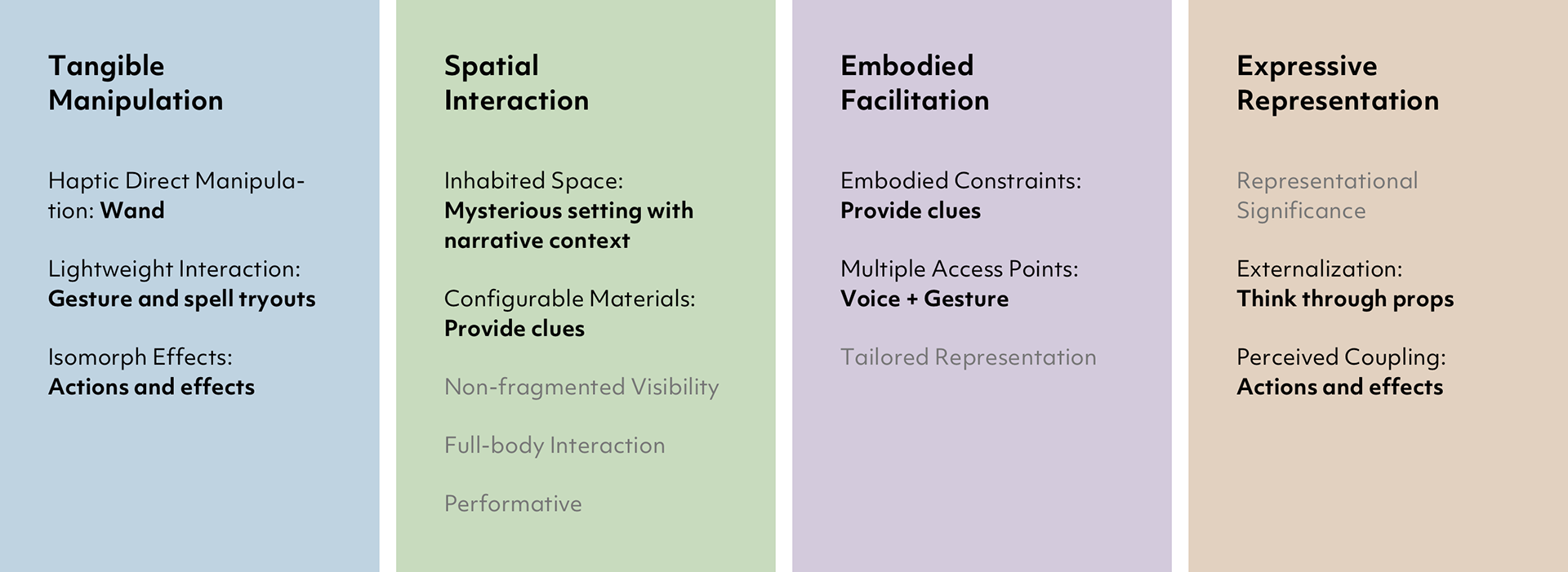 Tangible Manipulation

Haptic Direct Manipulation: Wand

Lightweight Interaction: Gesture and spell tryouts

Isomorph Effects: Actions and effects

Spatial Interaction

Inhabited Space: Mysterious setting with narrative context

Configurable Materials: Provide clues

Non-fragmented Visibility

Full-body Interaction

Performative

Embodied Facilitation

Embodied Constraints: Provide clues

Multiple Access Points: Voice + Gesture

Tailored Representation

Expressive Representation

Representational Significance

Externalization: Think through props

Perceived Coupling: Actions and effects